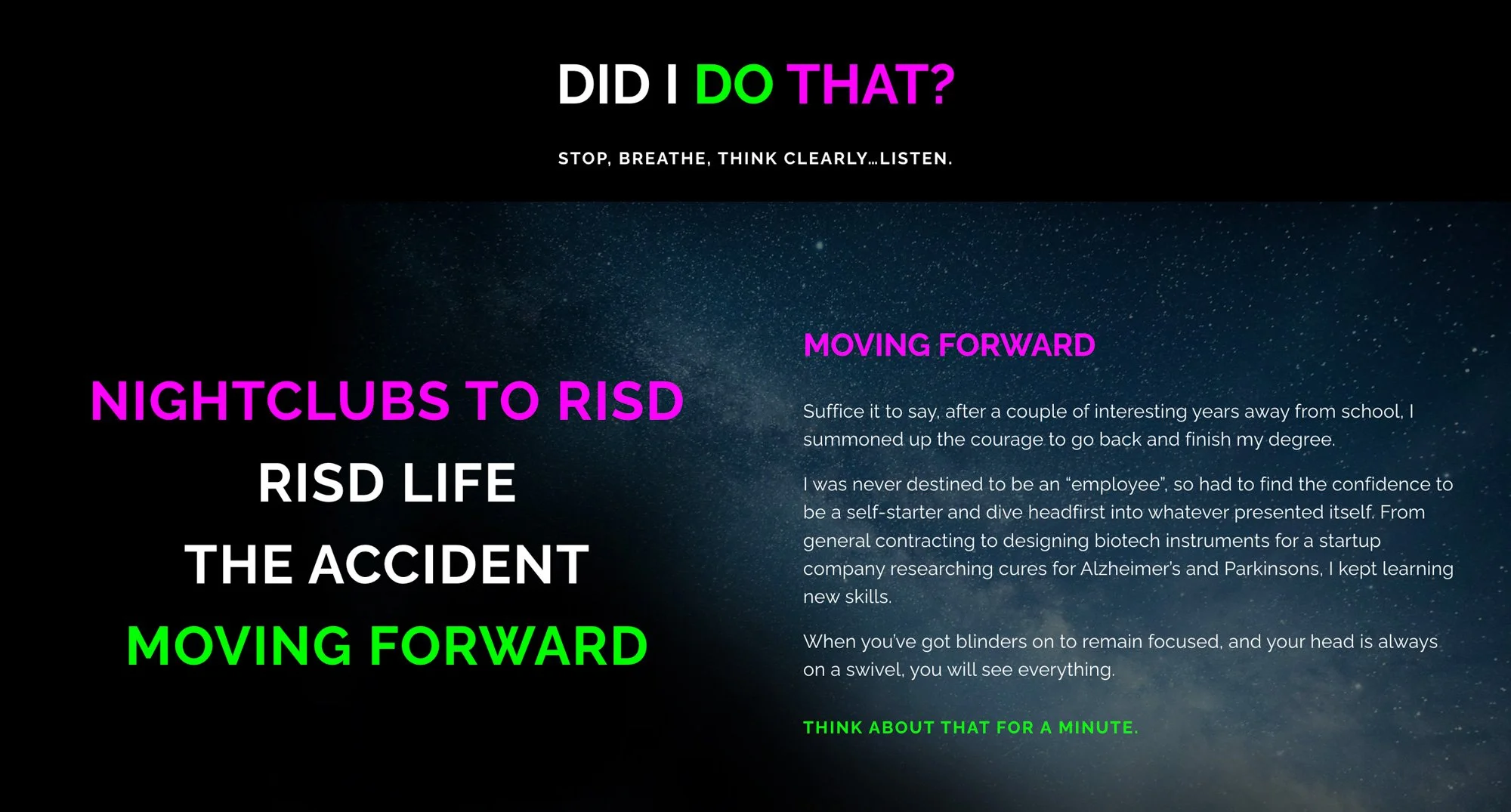 DID I DO THAT?

STOP, BREATHE, THINK CLEARLY…LISTEN.

NIGHTCLUBS TO RISD

RISD LIFE

THE ACCIDENT

MOVING FORWARD

MOVING FORWARD

Suffice it to say, after a couple of interesting years away from school, I summoned up the courage to go back and finish my degree.

I was never destined to be an "employee", so had to find the confidence to be a self-starter and dive headfirst into whatever presented itself. From general contracting to designing biotech instruments for a startup company researching cures for Alzheimer's and Parkinsons, I kept learning new skills.

When you've got blinders on to remain focused, and your head is always on a swivel, you will see everything.

THINK ABOUT THAT FOR A MINUTE.